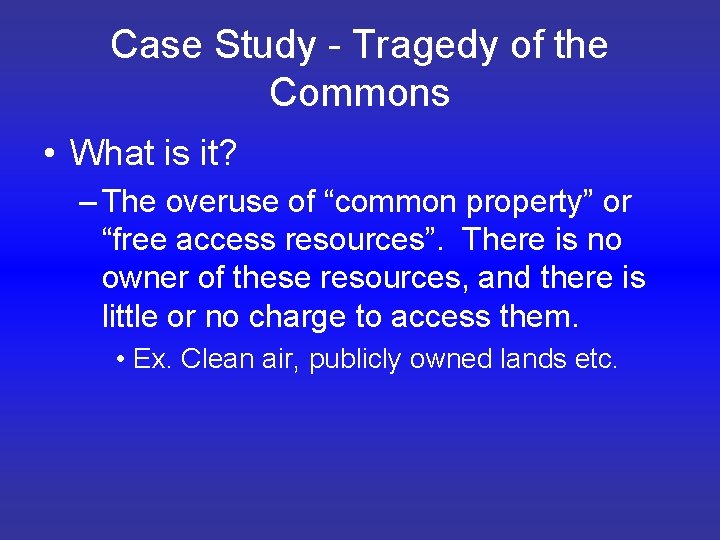 Case Study - Tragedy of the Commons

• What is it?

– The overuse of “common property” or “free access resources”. There is no owner of these resources, and there is little or no charge to access them.

• Ex. Clean air, publicly owned lands etc.